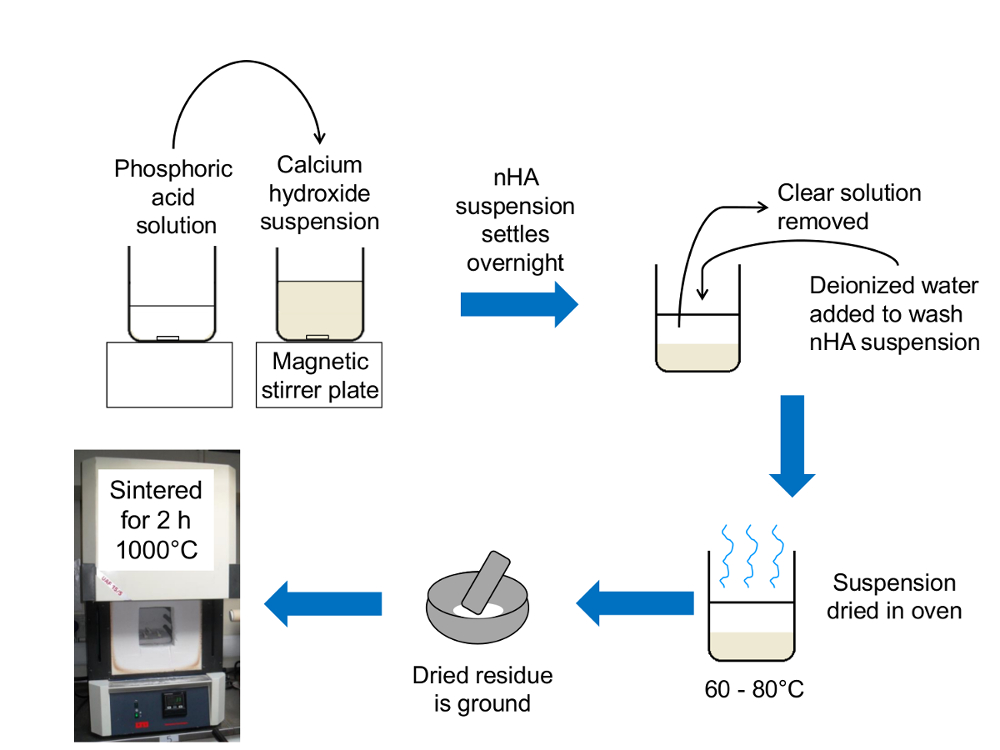 Phosphoric acid solution

Calcium hydroxide suspension

Magnetic stirrer plate

nHA suspension settles overnight

Clear solution removed

Deionized water added to wash nHA suspension

Suspension dried in oven

60 - 80°C

Dried residue is ground

Sintered for 2 h 1000°C